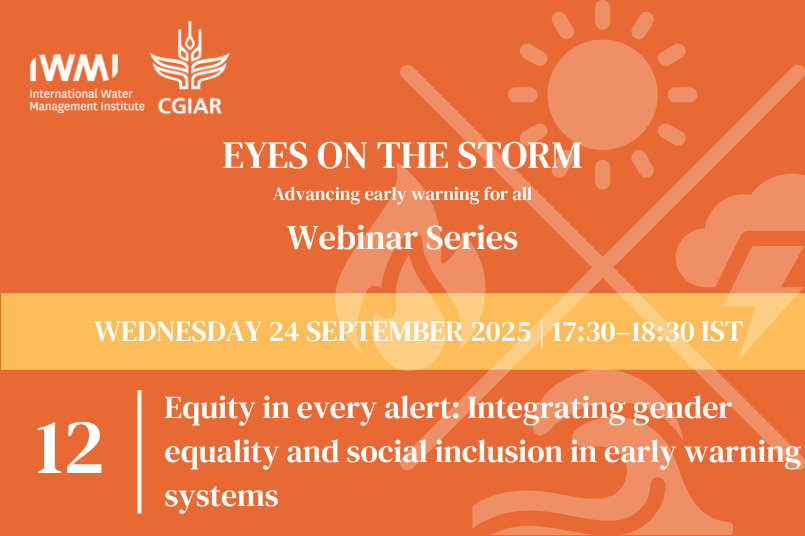 IWMI
International Water Management Institute

CGIAR

EYES ON THE STORM

Advancing early warning for all

Webinar Series

WEDNESDAY 24 SEPTEMBER 2025 | 17:30–18:30 IST

12

Equity in every alert: Integrating gender equality and social inclusion in early warning systems